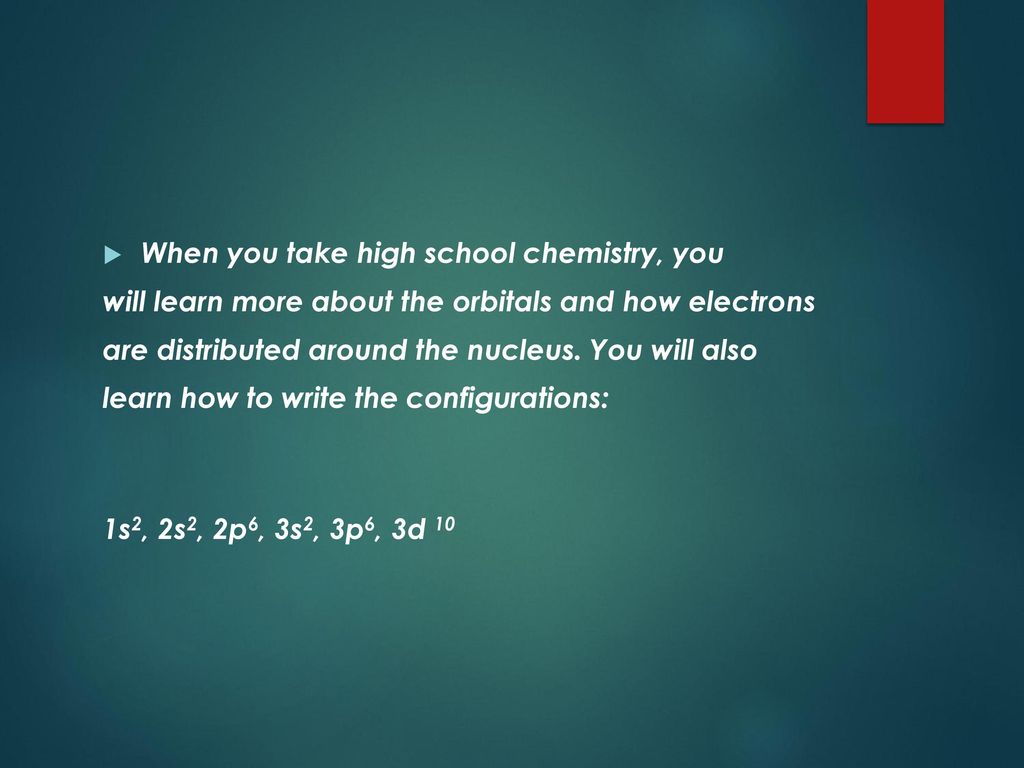 When you take high school chemistry, you will learn more about the orbitals and how electrons are distributed around the nucleus. You will also learn how to write the configurations:

$1s^2$, $2s^2$, $2p^6$, $3s^2$, $3p^6$, $3d^{10}$